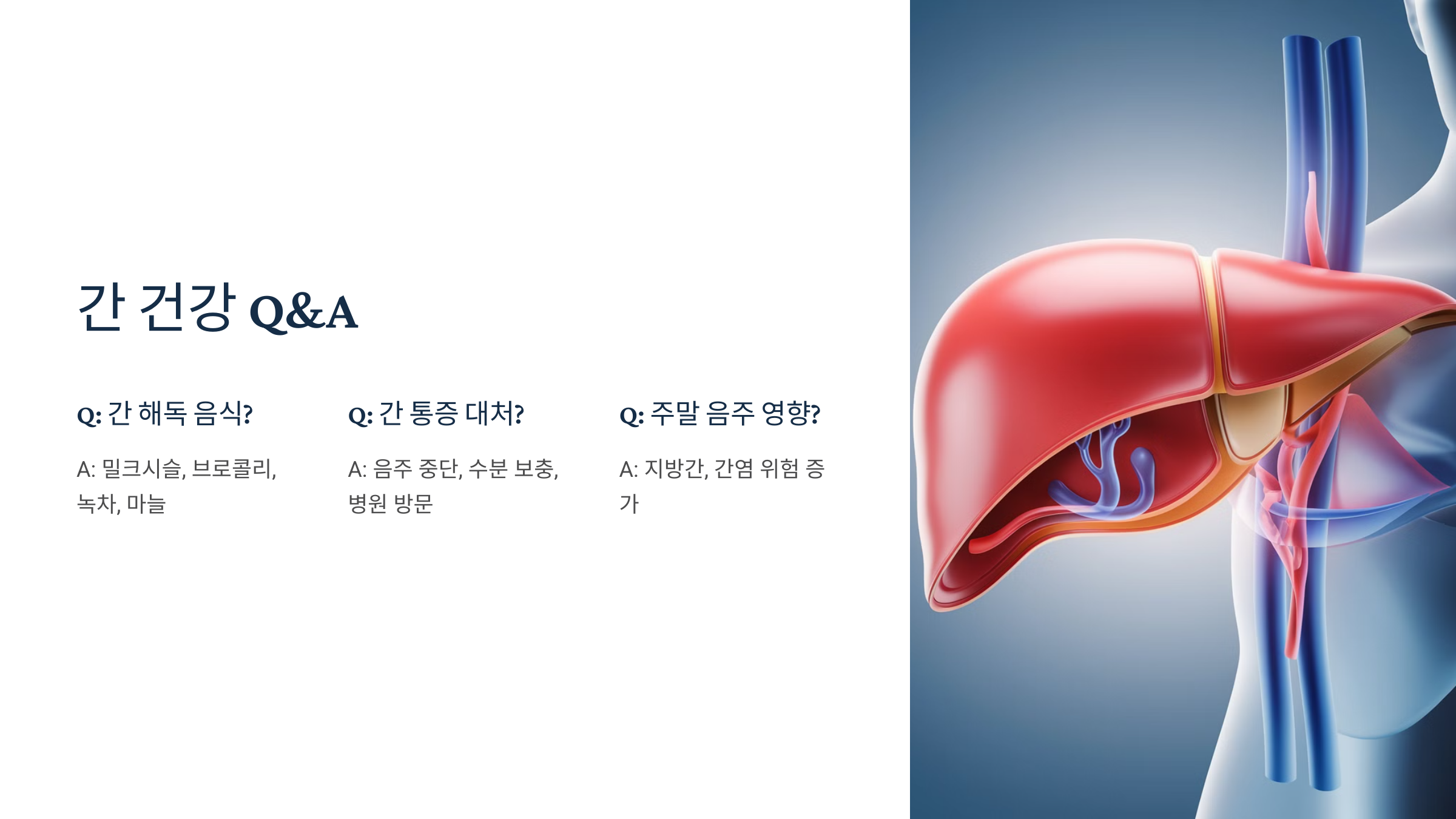 간 건강 Q&A

Q: 간 해독 음식?

A: 밀크시슬, 브로콜리, 녹차, 마늘

Q: 간 통증 대처?

A: 음주 중단, 수분 보충, 병원 방문

Q: 주말 음주 영향?

A: 지방간, 간염 위험 증가